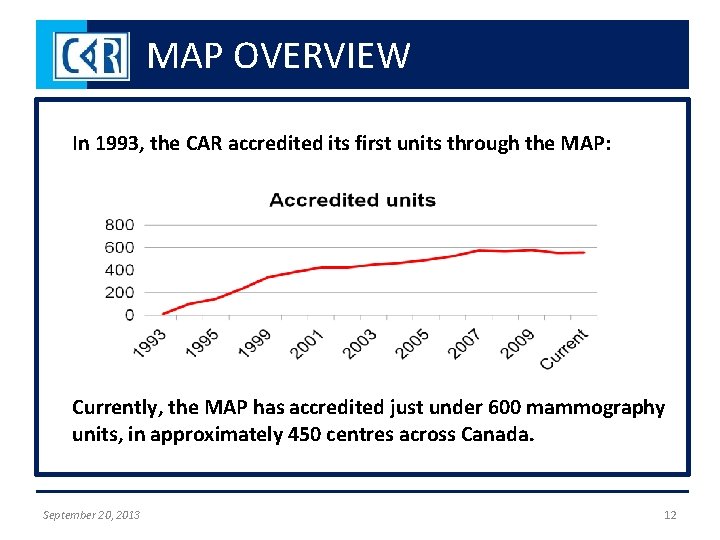 CAR MAP OVERVIEW

In 1993, the CAR accredited its first units through the MAP:

Accredited units

800
600
400
200
0

1993 1995 1999 2001 2003 2005 2007 2009 Current

Currently, the MAP has accredited just under 600 mammography units, in approximately 450 centres across Canada.

September 20, 2013

12